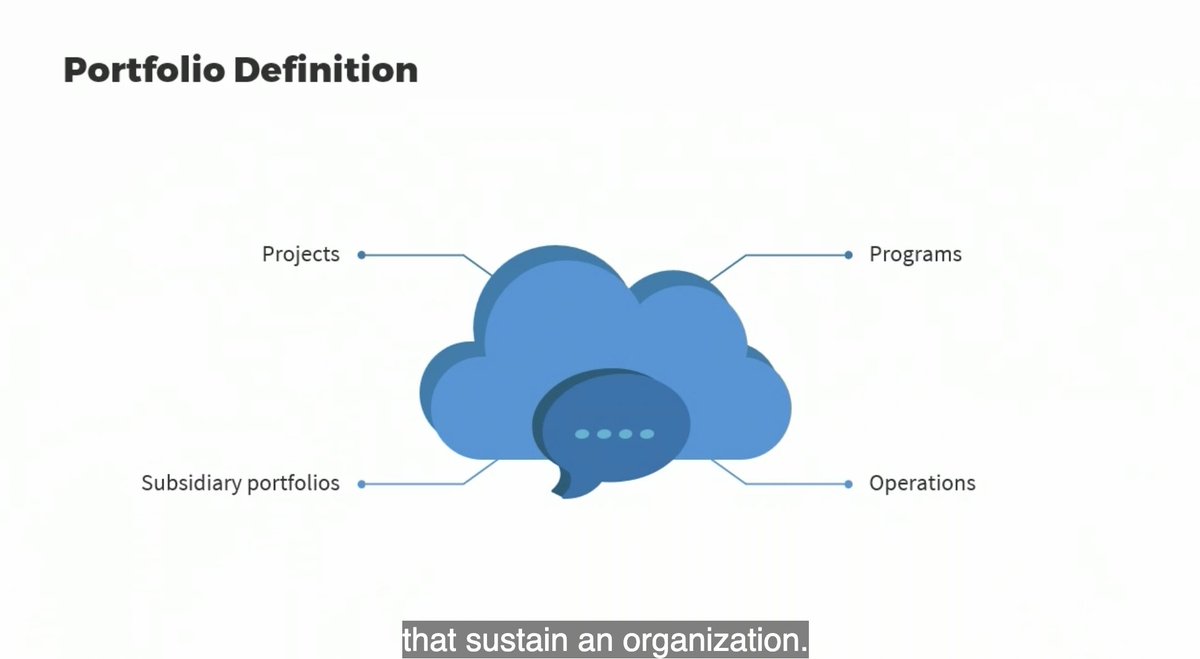 Portfolio Definition

Projects

Programs

Subsidiary portfolios

Operations

that sustain an organization.